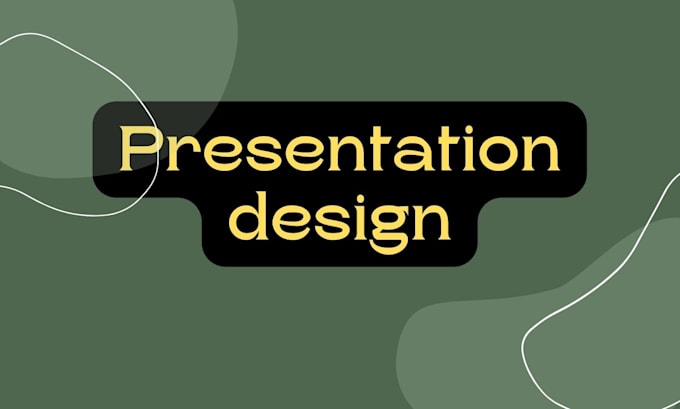 Presentation design